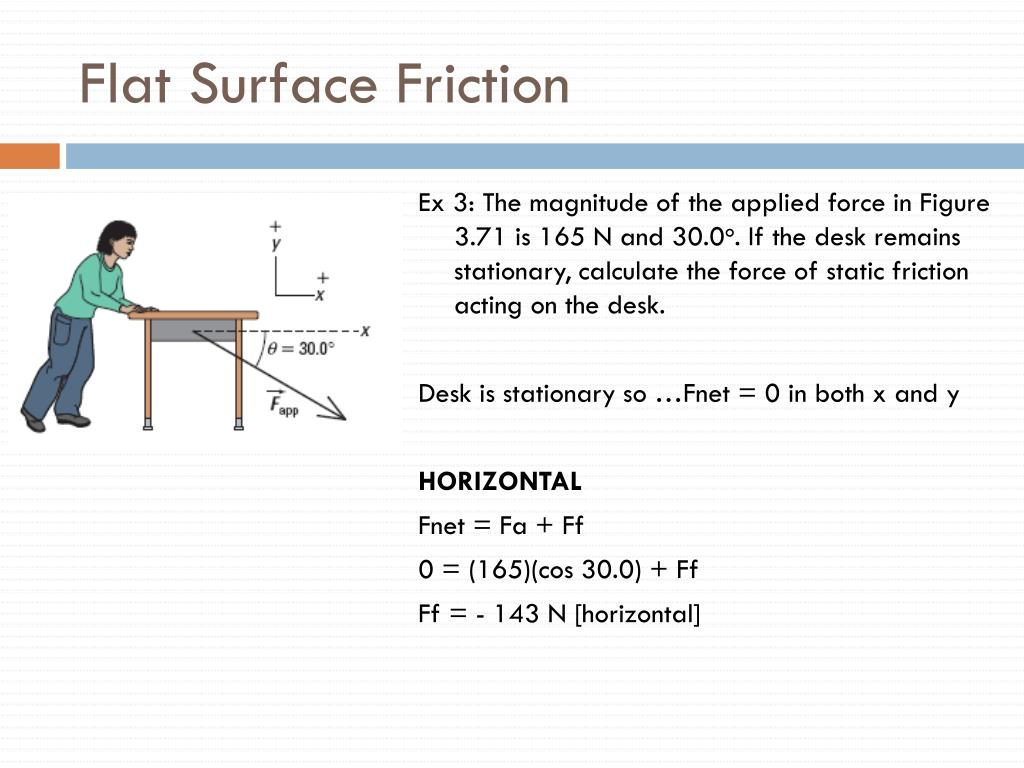 Flat Surface Friction

+
y
+
x
x
$\theta = 30.0°$
$\vec{F}_{app}$

Ex 3: The magnitude of the applied force in Figure 3.71 is 165 N and 30.0°. If the desk remains stationary, calculate the force of static friction acting on the desk.

Desk is stationary so …Fnet = 0 in both x and y

HORIZONTAL

Fnet = Fa + Ff

0 = (165)(cos 30.0) + Ff

Ff = - 143 N [horizontal]